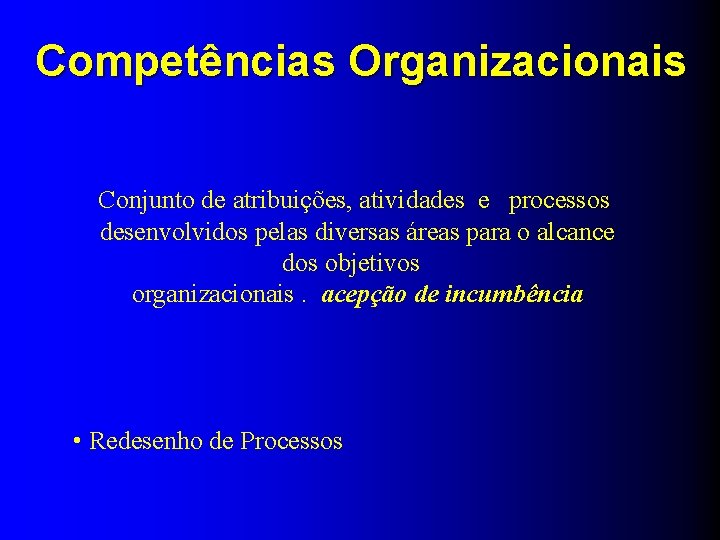 Competências Organizacionais

Conjunto de atribuições, atividades e processos desenvolvidos pelas diversas áreas para o alcance dos objetivos organizacionais . acepção de incumbência

• Redesenho de Processos